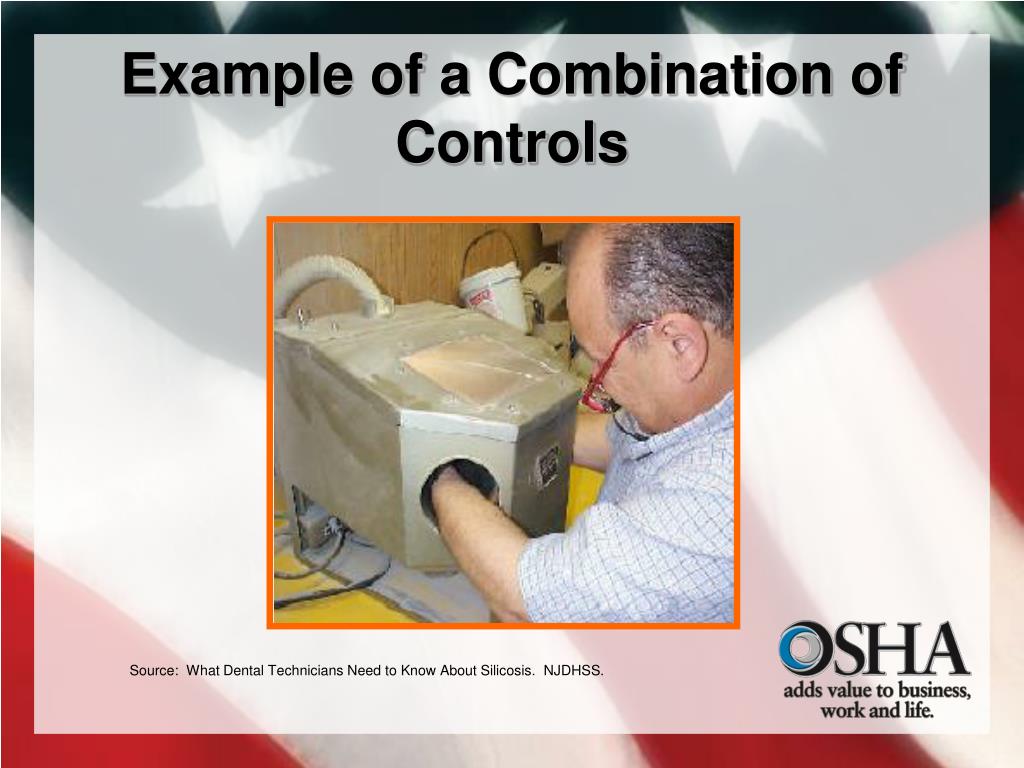 Example of a Combination of Controls

Source: What Dental Technicians Need to Know About Silicosis. NJDHSS.

OSHA
adds value to business, work and life.